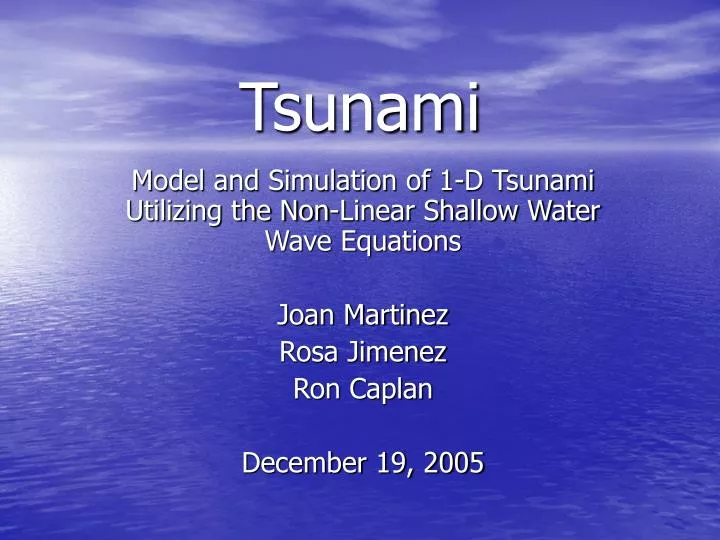 Tsunami

Model and Simulation of 1-D Tsunami Utilizing the Non-Linear Shallow Water Wave Equations

Joan Martinez
Rosa Jimenez
Ron Caplan

December 19, 2005